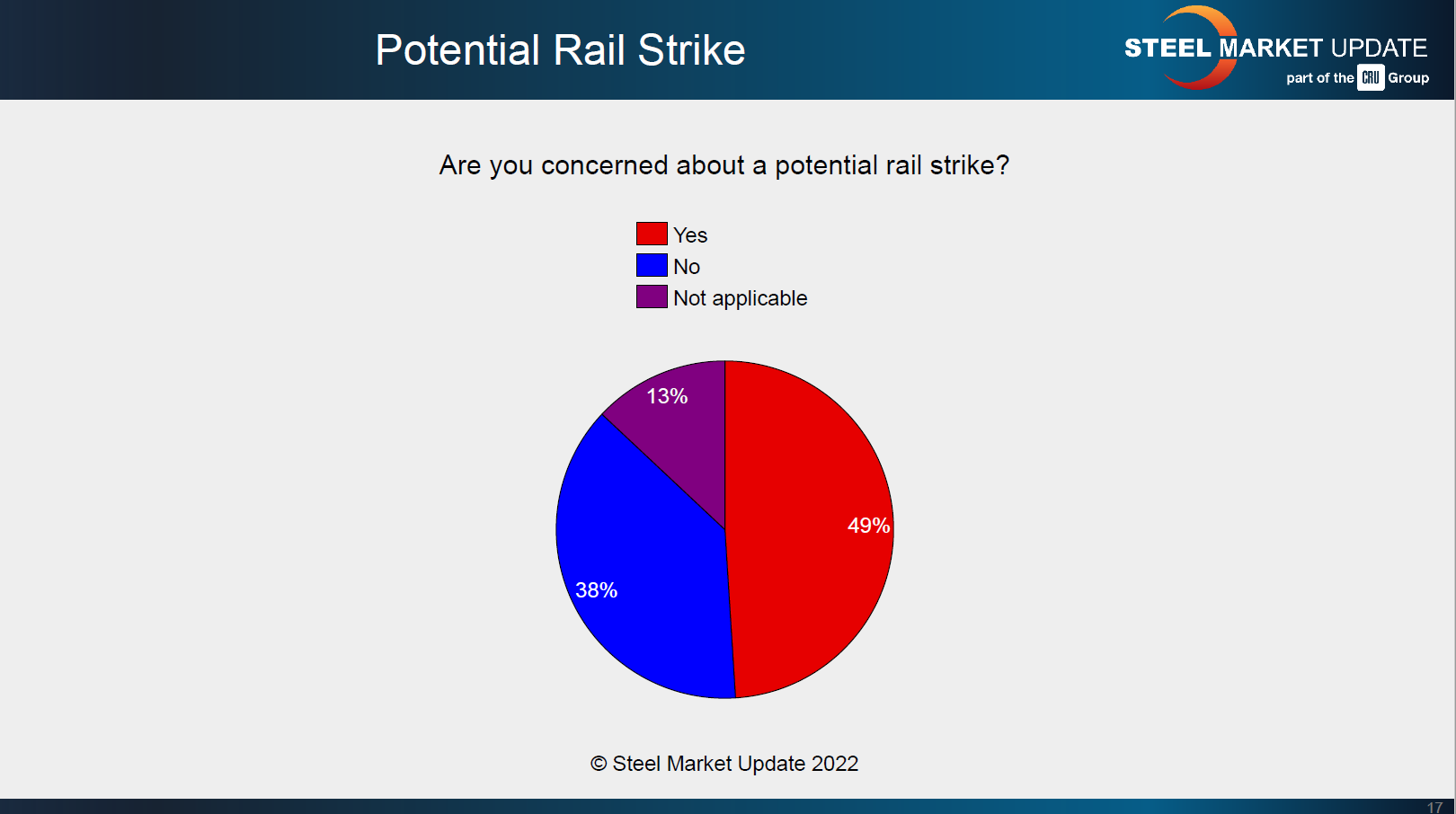 Potential Rail Strike

STEEL MARKET UPDATE
part of the CRU Group

Are you concerned about a potential rail strike?

Yes
No
Not applicable

13%
49%
38%

© Steel Market Update 2022

17